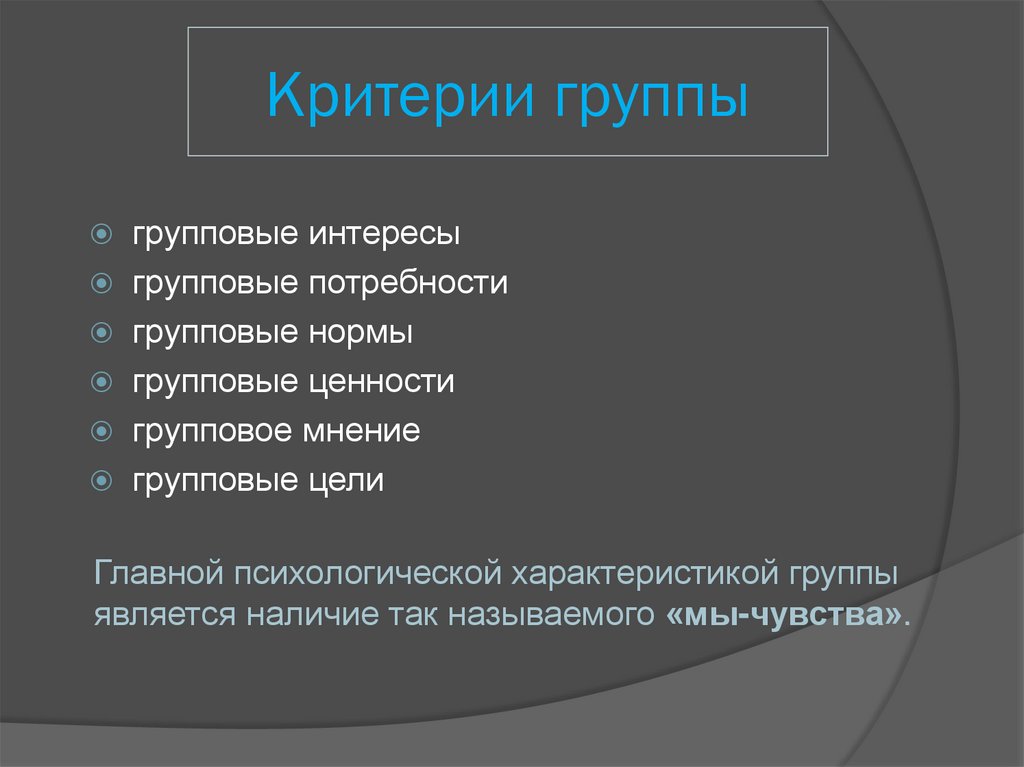 Критерии группы

групповые интересы
групповые потребности
групповые нормы
групповые ценности
групповое мнение
групповые цели

Главной психологической характеристикой группы является наличие так называемого «мы-чувства».